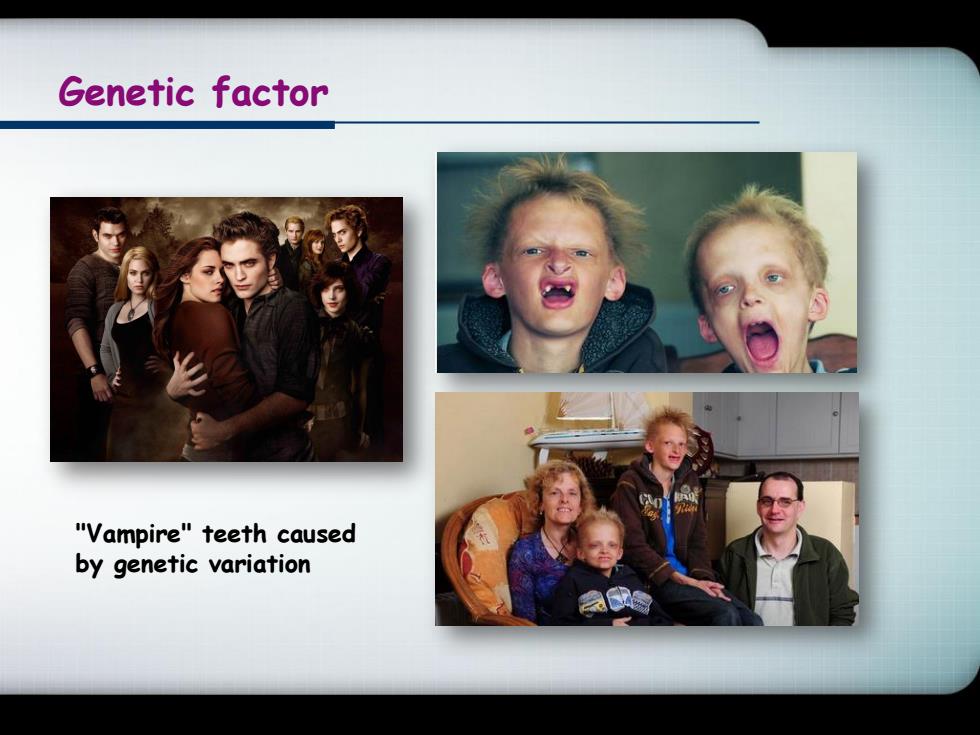 Genetic factor

"Vampire" teeth caused by genetic variation